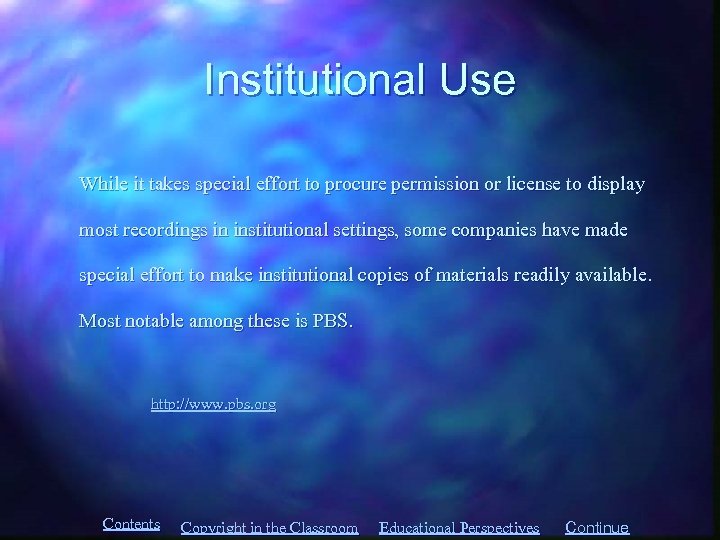 Institutional Use

While it takes special effort to procure permission or license to display most recordings in institutional settings, some companies have made special effort to make institutional copies of materials readily available. Most notable among these is PBS.

http://www.pbs.org

Contents Copyright in the Classroom Educational Perspectives Continue